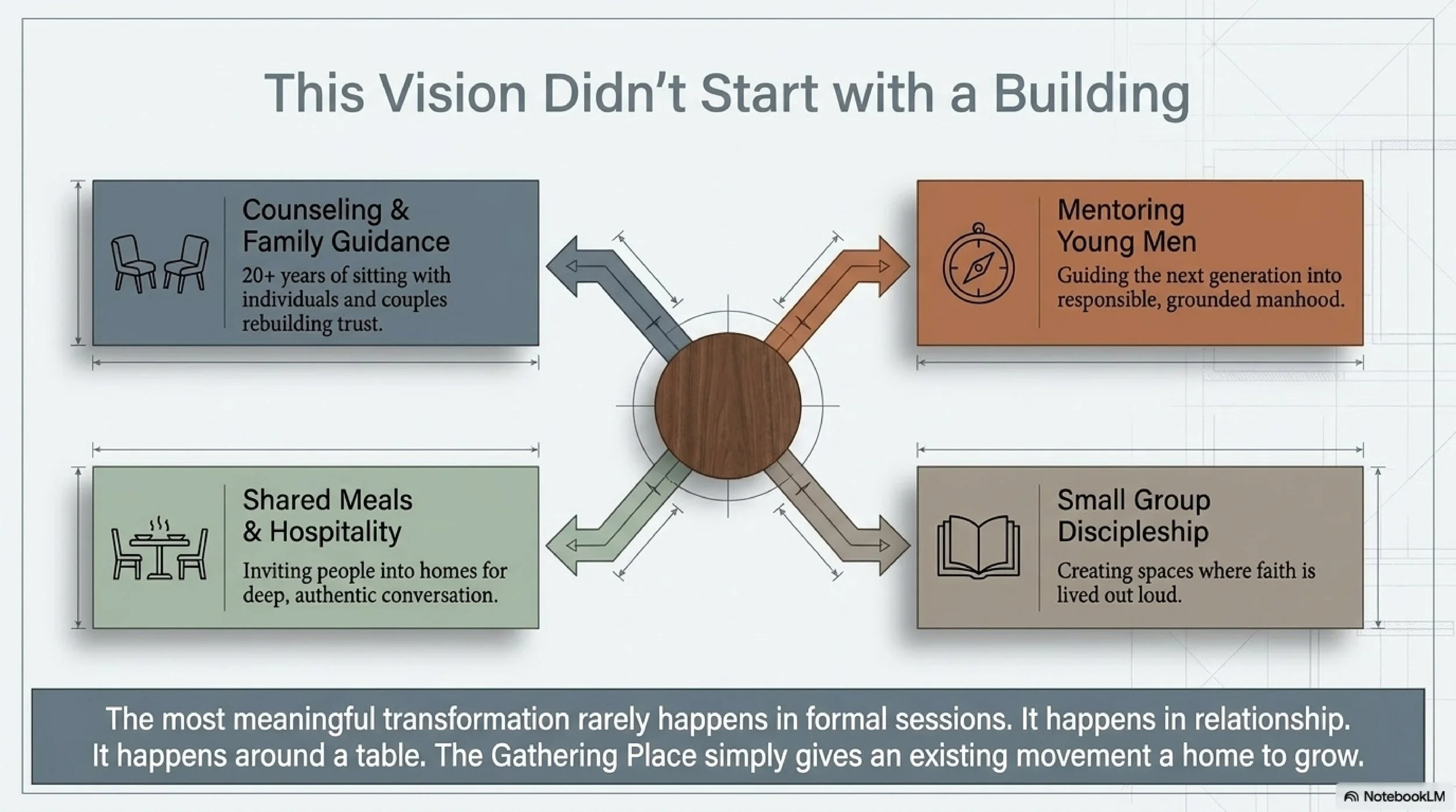 This Vision Didn't Start with a Building

Counseling & Family Guidance
20+ years of sitting with individuals and couples rebuilding trust.

Mentoring Young Men
Guiding the next generation into responsible, grounded manhood.

Shared Meals & Hospitality
Inviting people into homes for deep, authentic conversation.

Small Group Discipleship
Creating spaces where faith is lived out loud.

The most meaningful transformation rarely happens in formal sessions. It happens in relationship. It happens around a table. The Gathering Place simply gives an existing movement a home to grow.

NotebookLM